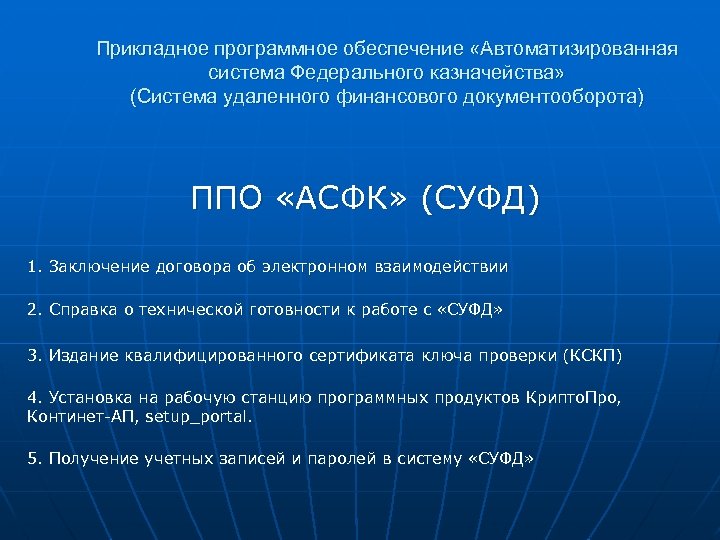 Прикладное программное обеспечение «Автоматизированная система Федерального казначейства» (Система удаленного финансового документооборота)

ППО «АСФК» (СУФД)

1. Заключение договора об электронном взаимодействии

2. Справка о технической готовности к работе с «СУФД»

3. Издание квалифицированного сертификата ключа проверки (КСКП)

4. Установка на рабочую станцию программных продуктов КриптоПро, Континет-АП, setup_portal.

5. Получение учетных записей и паролей в систему «СУФД»